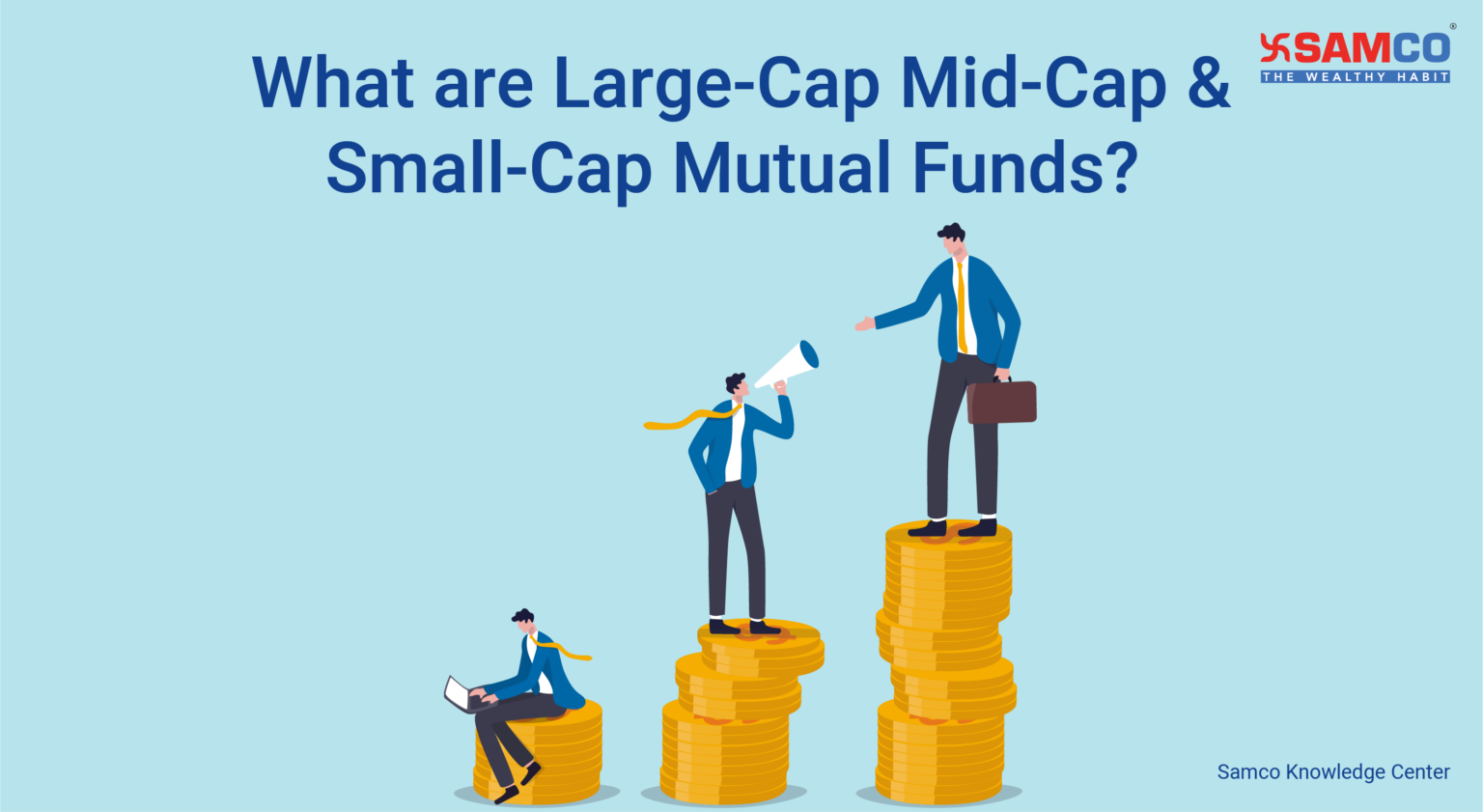 What are Large-Cap Mid-Cap & Small-Cap Mutual Funds?

SAMCO®
THE WEALTHY HABIT

Samco Knowledge Center